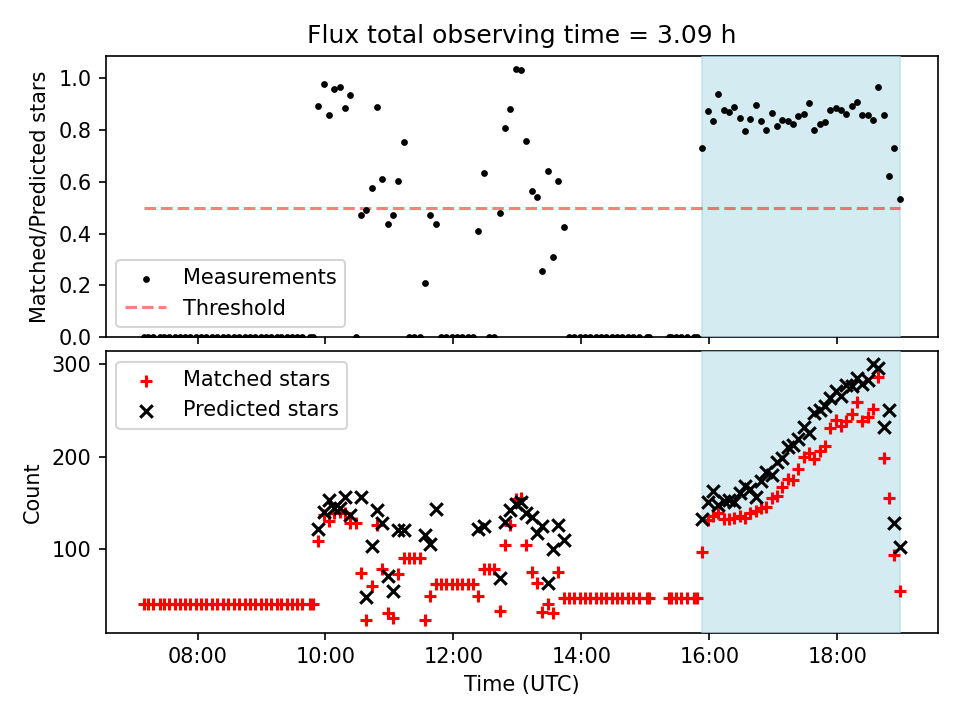 Flux total observing time = 3.09 h

Matched/Predicted stars

1.0
0.8
0.6
0.4
0.2
0.0

Measurements
Threshold

Count

300
200
100

Matched stars
Predicted stars

08:00
10:00
12:00
14:00
16:00
18:00

Time (UTC)